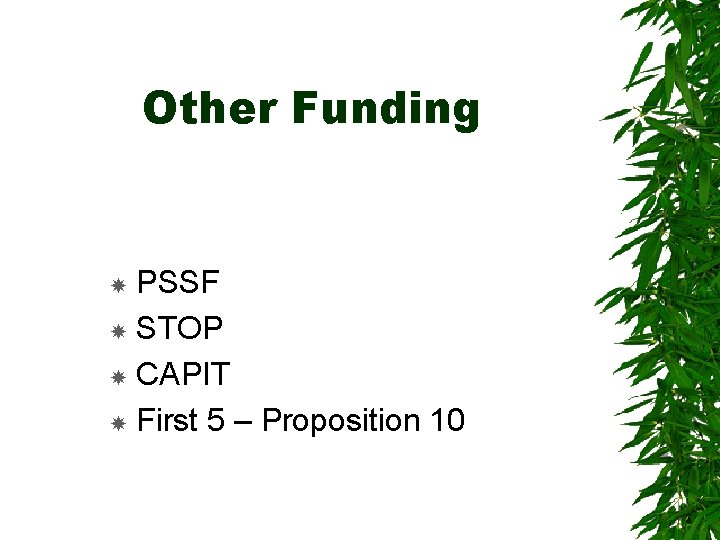 Other Funding

PSSF
STOP
CAPIT
First 5 – Proposition 10